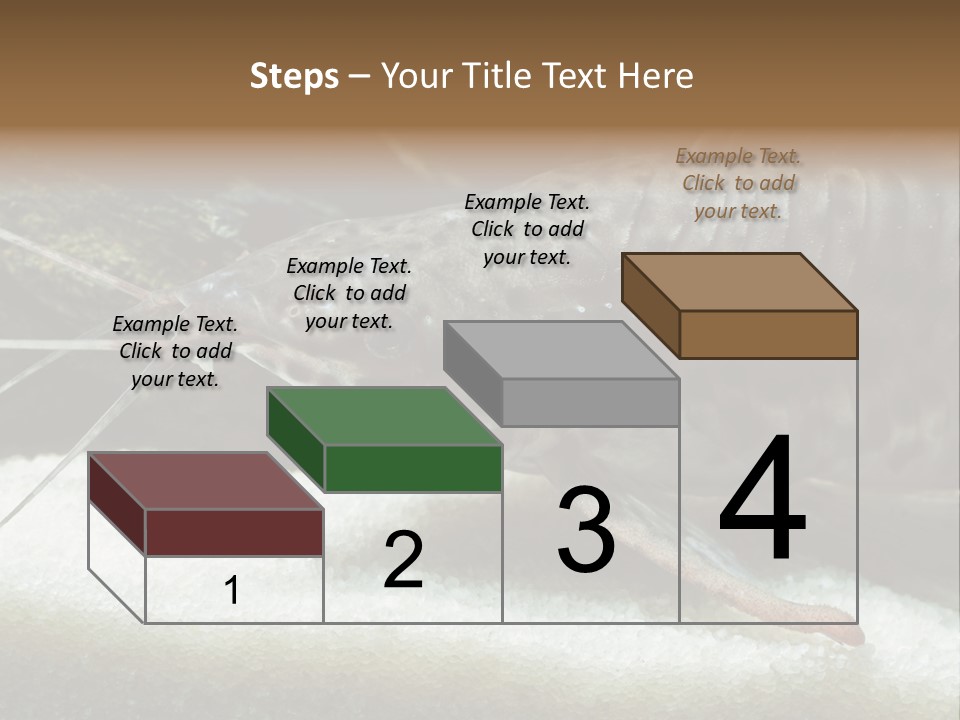 Steps – Your Title Text Here

Example Text. Click to add your text.

Example Text. Click to add your text.

Example Text. Click to add your text.

Example Text. Click to add your text.

1

2

3

4